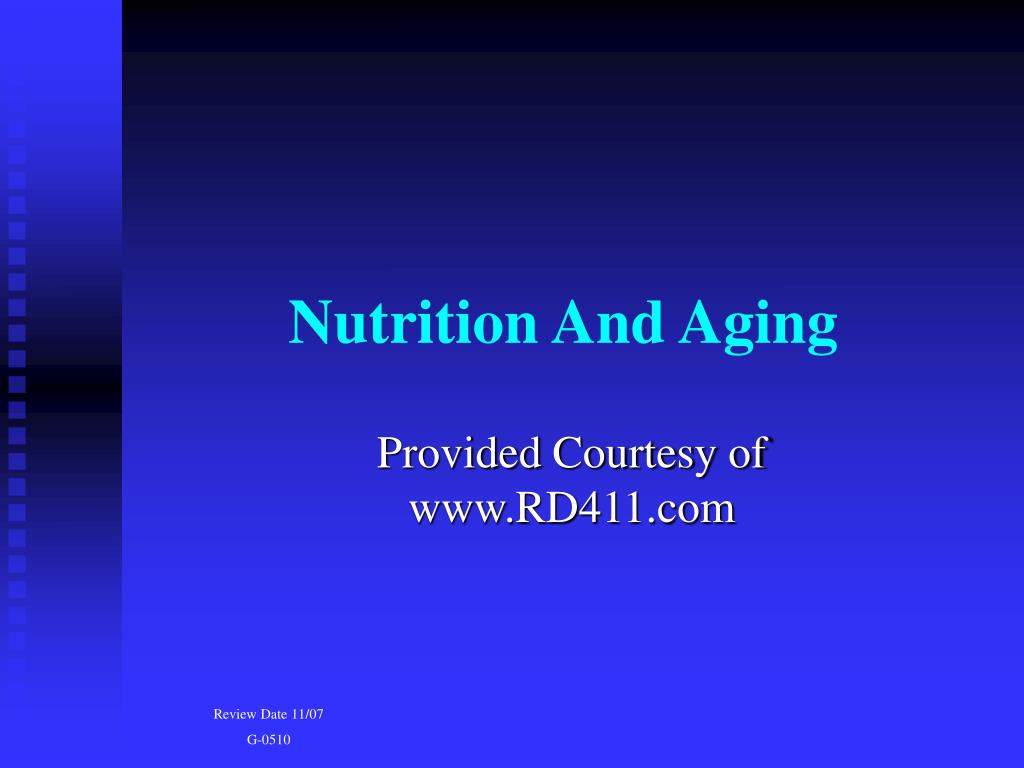 Nutrition And Aging

Provided Courtesy of www.RD411.com

Review Date 11/07
G-0510